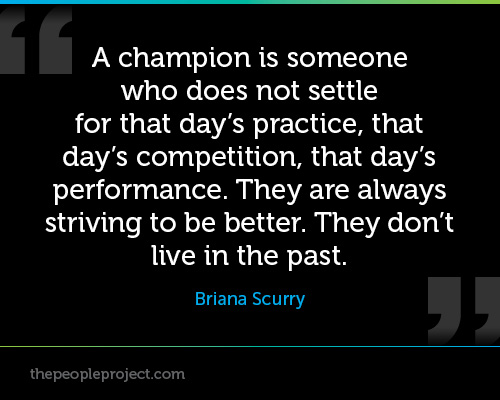 A champion is someone who does not settle for that day's practice, that day's competition, that day's performance. They are always striving to be better. They don't live in the past.

Briana Scurry

thepeopleproject.com